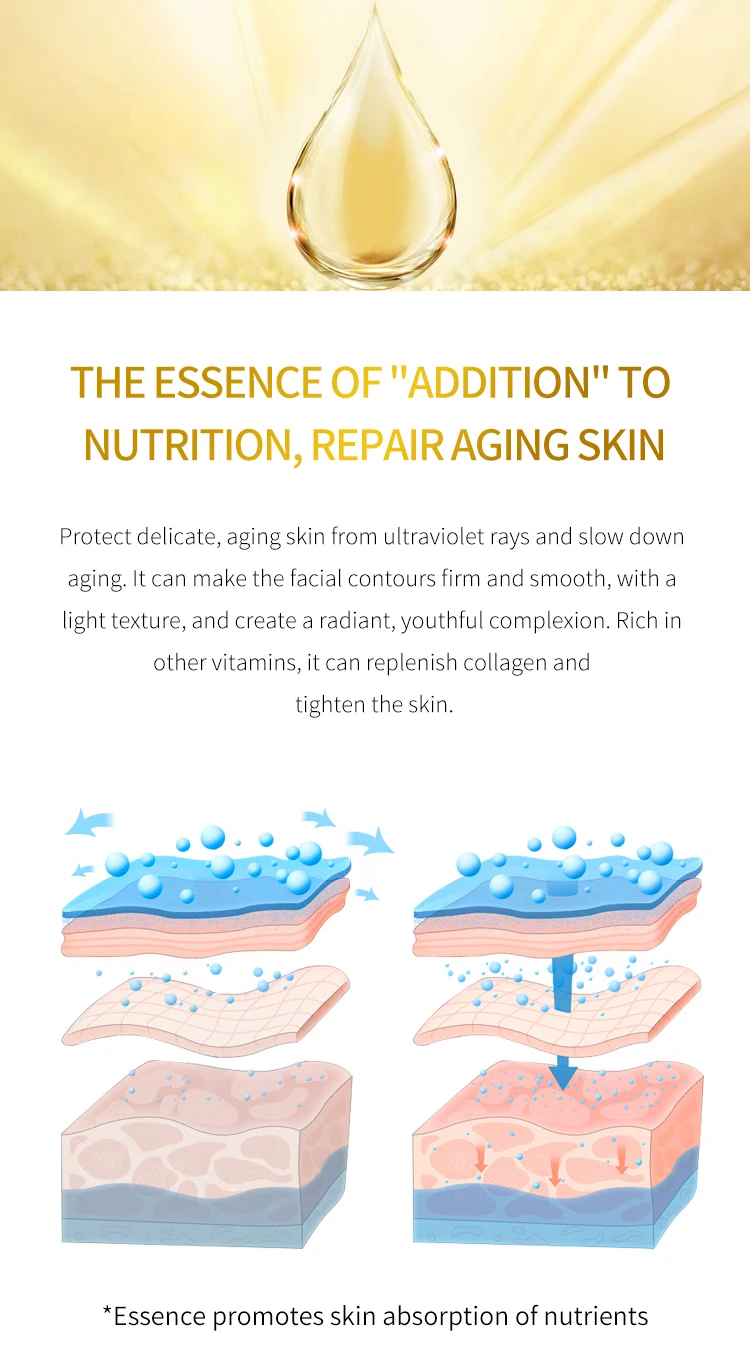 THE ESSENCE OF "ADDITION" TO NUTRITION, REPAIR AGING SKIN

Protect delicate, aging skin from ultraviolet rays and slow down aging. It can make the facial contours firm and smooth, with a light texture, and create a radiant, youthful complexion. Rich in other vitamins, it can replenish collagen and tighten the skin.

*Essence promotes skin absorption of nutrients